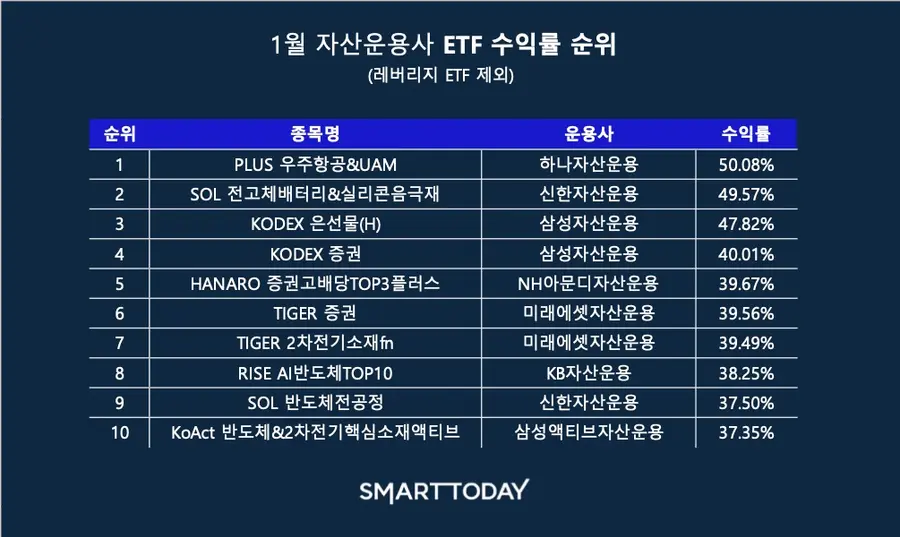 1월 자산운용사 ETF 수익률 순위
(레버리지 ETF 제외)

| 순위 | 종목명 | 운용사 | 수익률 |
|---|---|---|---|
| 1 | PLUS 우주항공&UAM | 하나자산운용 | 50.08% |
| 2 | SOL 전고체배터리&실리콘음극재 | 신한자산운용 | 49.57% |
| 3 | KODEX 은선물(H) | 삼성자산운용 | 47.82% |
| 4 | KODEX 증권 | 삼성자산운용 | 40.01% |
| 5 | HANARO 증권고배당TOP3플러스 | NH아문디자산운용 | 39.67% |
| 6 | TIGER 증권 | 미래에셋자산운용 | 39.56% |
| 7 | TIGER 2차전기소재fn | 미래에셋자산운용 | 39.49% |
| 8 | RISE AI반도체TOP10 | KB자산운용 | 38.25% |
| 9 | SOL 반도체전공정 | 신한자산운용 | 37.50% |
| 10 | KoAct 반도체&2차전기핵심소재액티브 | 삼성액티브자산운용 | 37.35% |

SMARTTODAY